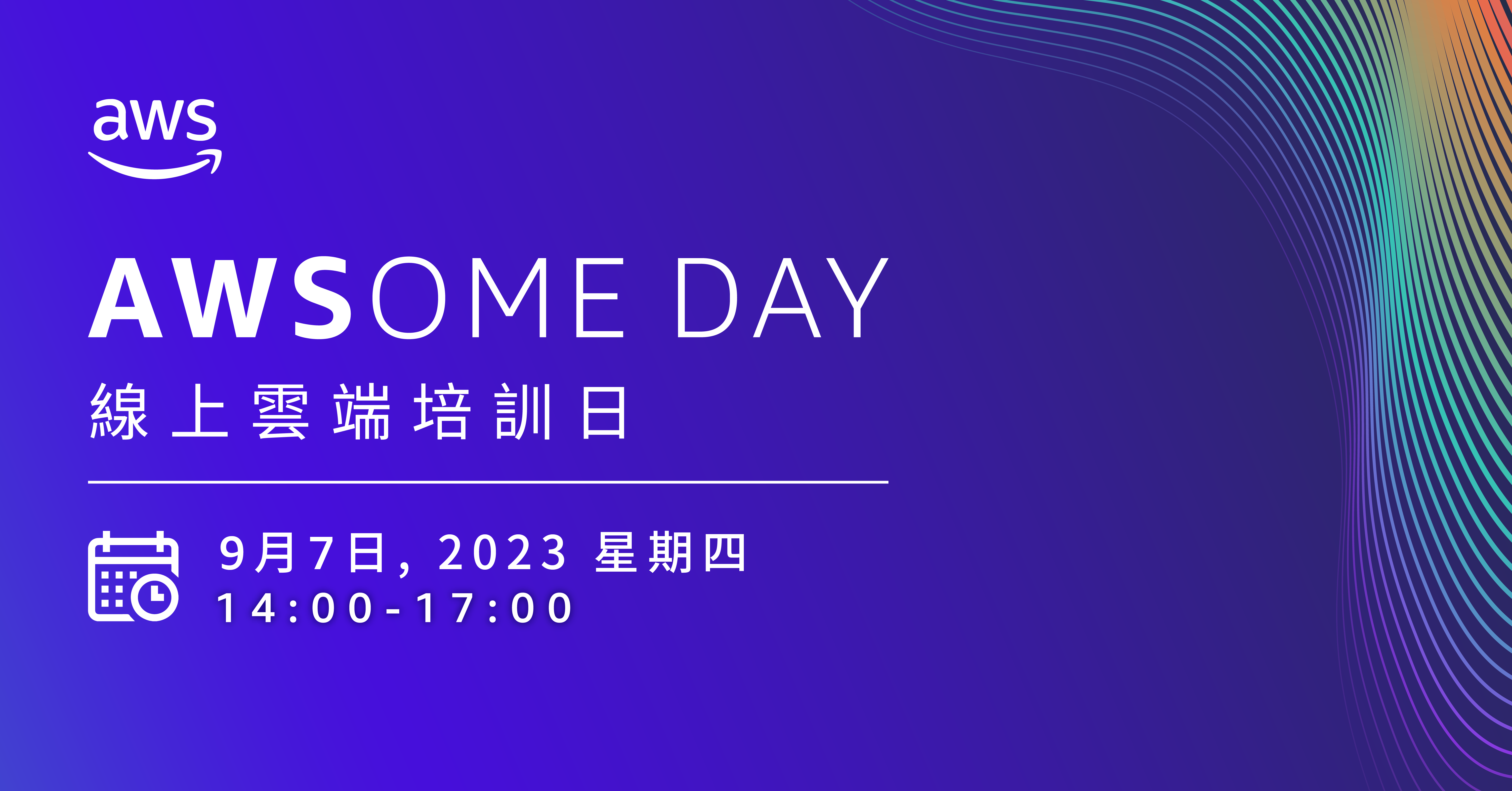 aws

AWSOME DAY

線上雲端培訓日

9月7日, 2023 星期四
14:00-17:00